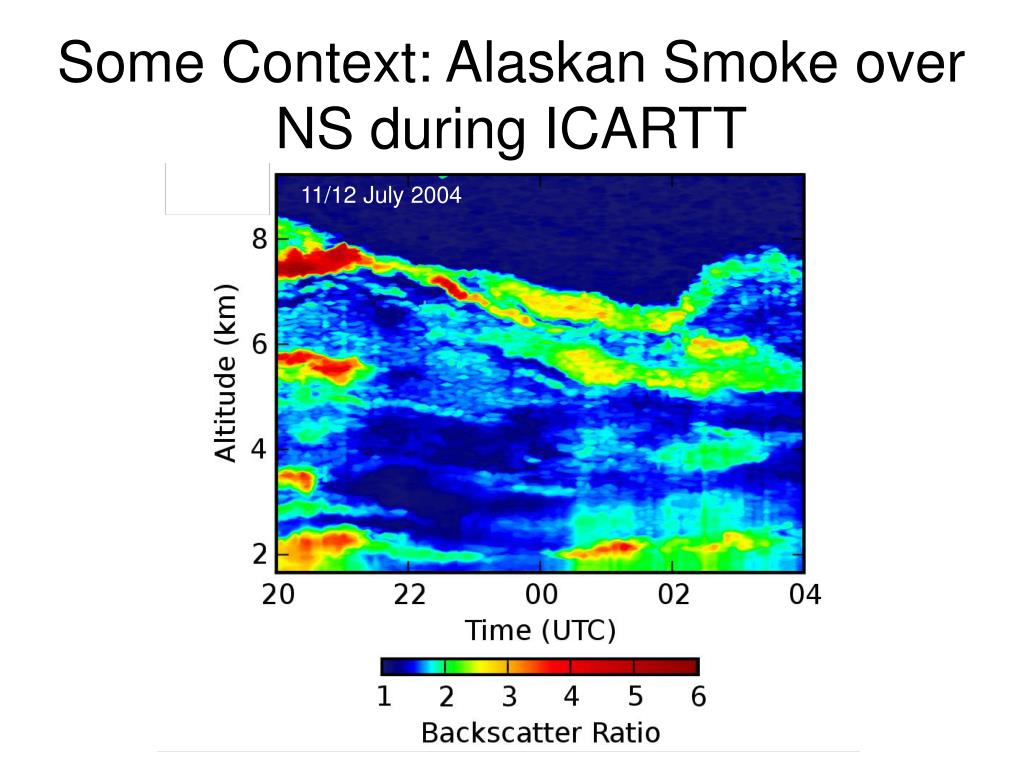 Some Context: Alaskan Smoke over NS during ICARTT

11/12 July 2004

Altitude (km)

8
6
4
2

20
22
00
02
04

Time (UTC)

1
2
3
4
5
6

Backscatter Ratio